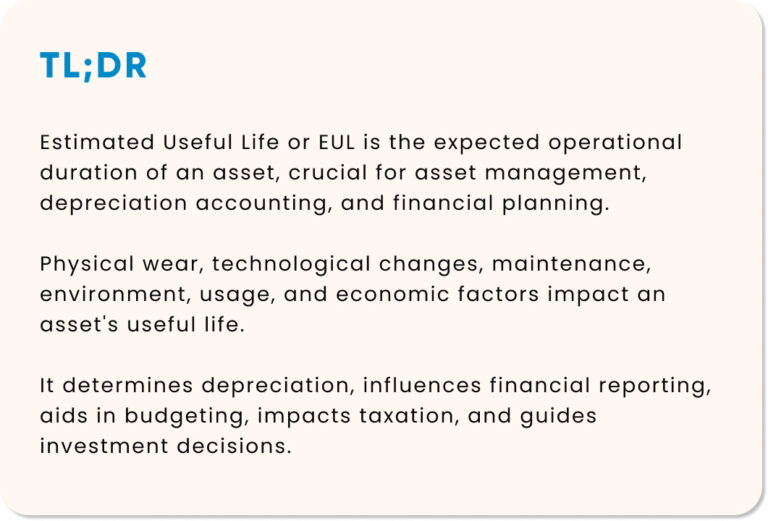 TL;DR

Estimated Useful Life or EUL is the expected operational duration of an asset, crucial for asset management, depreciation accounting, and financial planning.

Physical wear, technological changes, maintenance, environment, usage, and economic factors impact an asset's useful life.

It determines depreciation, influences financial reporting, aids in budgeting, impacts taxation, and guides investment decisions.